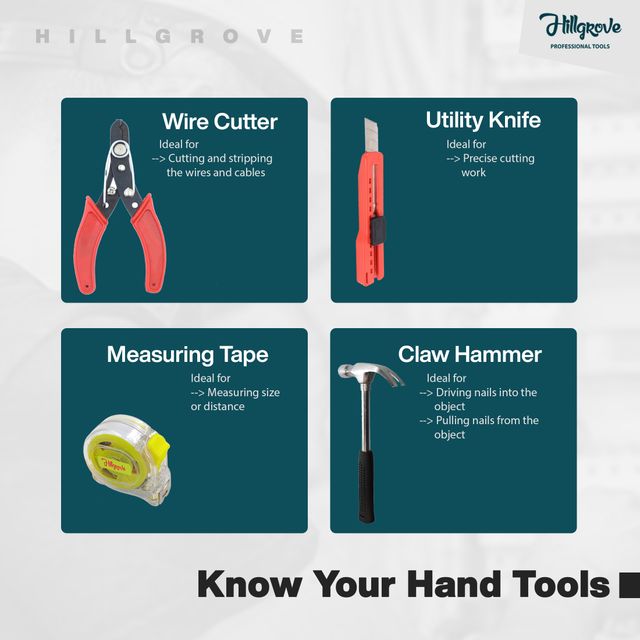 HILLGROVE

Hillgrove
PROFESSIONAL TOOLS

Wire Cutter
Ideal for
--> Cutting and stripping the wires and cables

Utility Knife
Ideal for
--> Precise cutting work

Measuring Tape
Ideal for
--> Measuring size or distance

Hillgrove

Claw Hammer
Ideal for
--> Driving nails into the object
--> Pulling nails from the object

Know Your Hand Tools